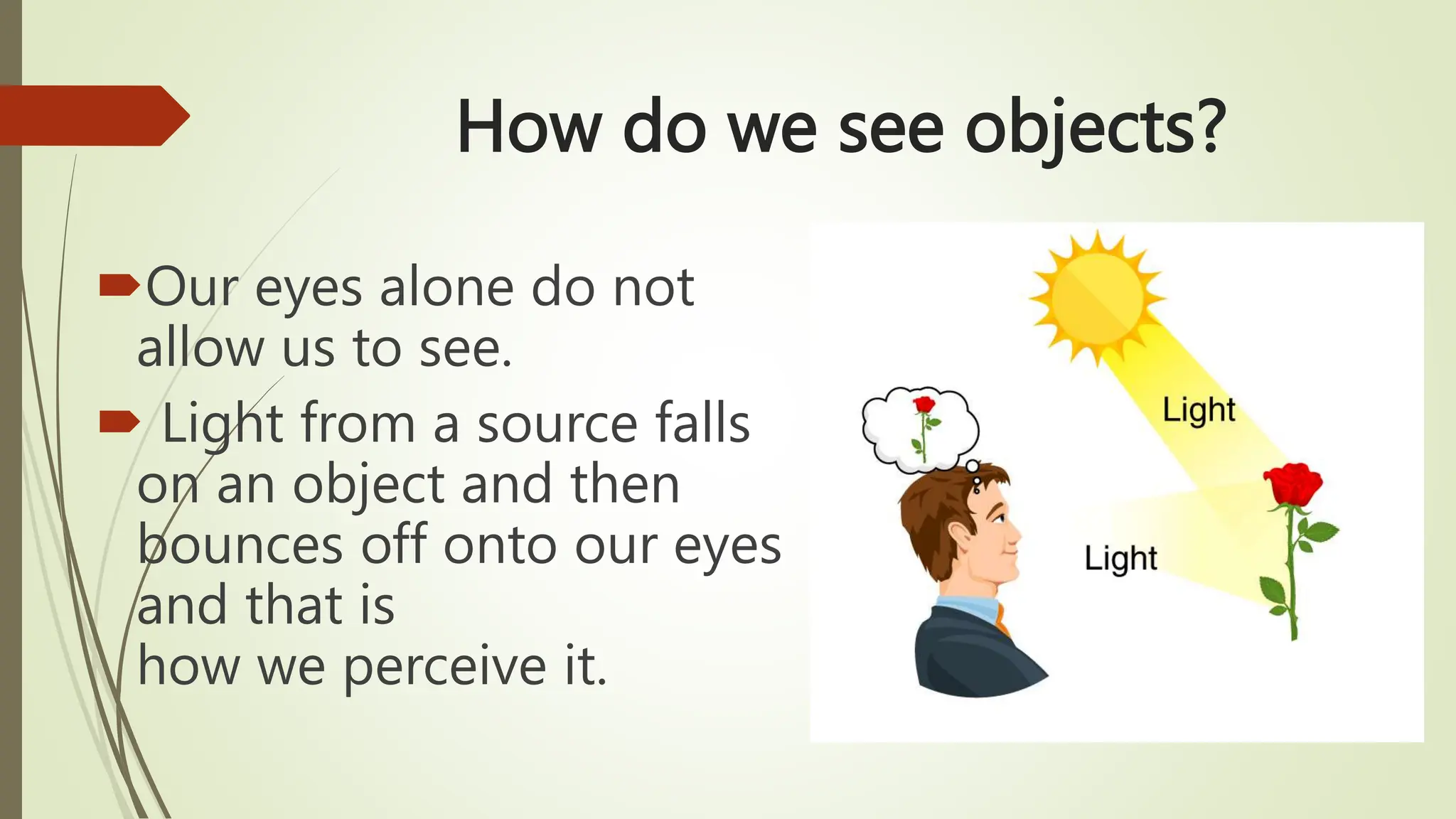 How do we see objects?

Our eyes alone do not allow us to see.

Light from a source falls on an object and then bounces off onto our eyes and that is how we perceive it.

Light

Light